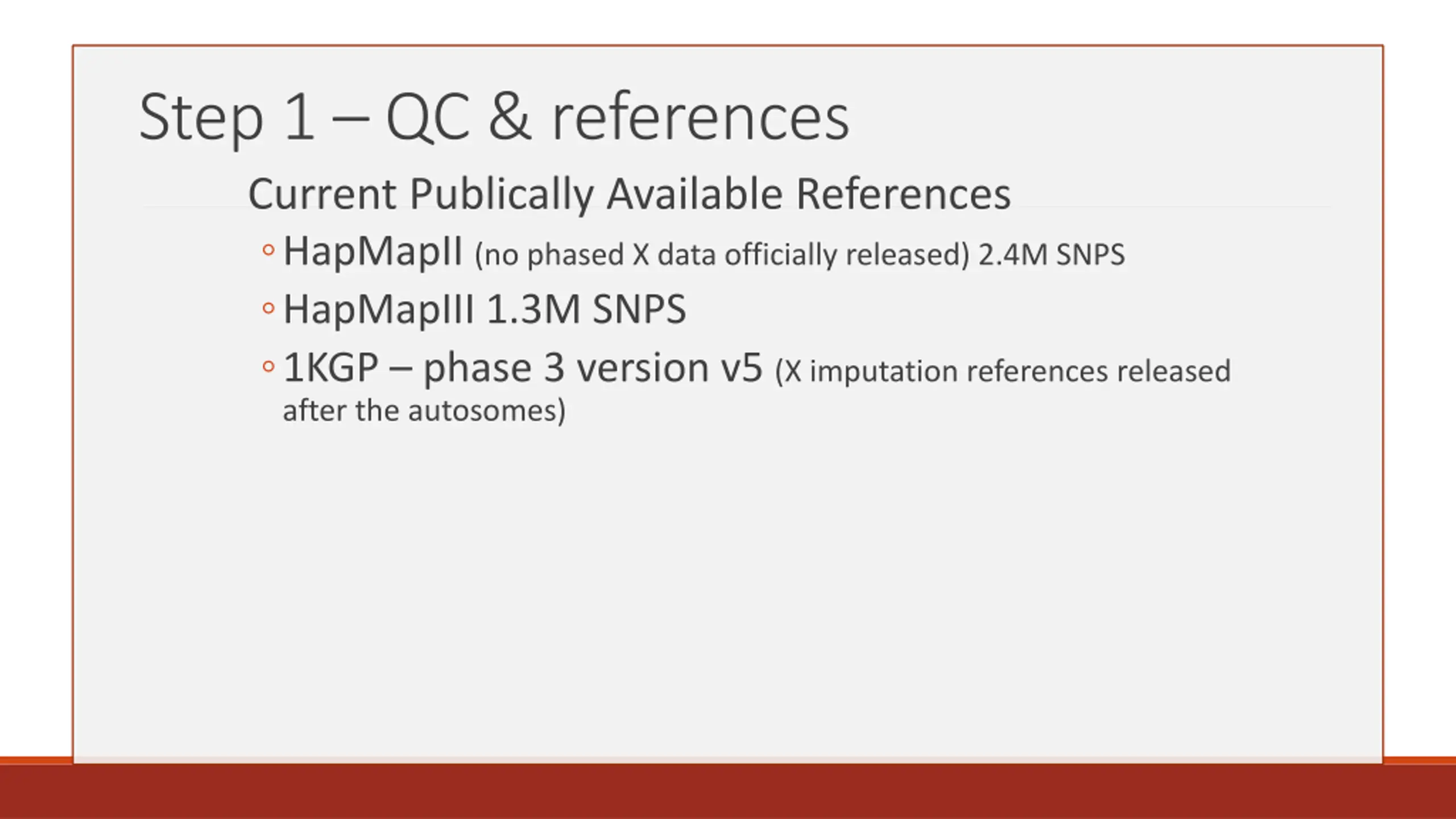 Step 1 – QC & references

Current Publically Available References

◦ HapMapII (no phased X data officially released) 2.4M SNPS

◦ HapMapIII 1.3M SNPS

◦ 1KGP – phase 3 version v5 (X imputation references released after the autosomes)